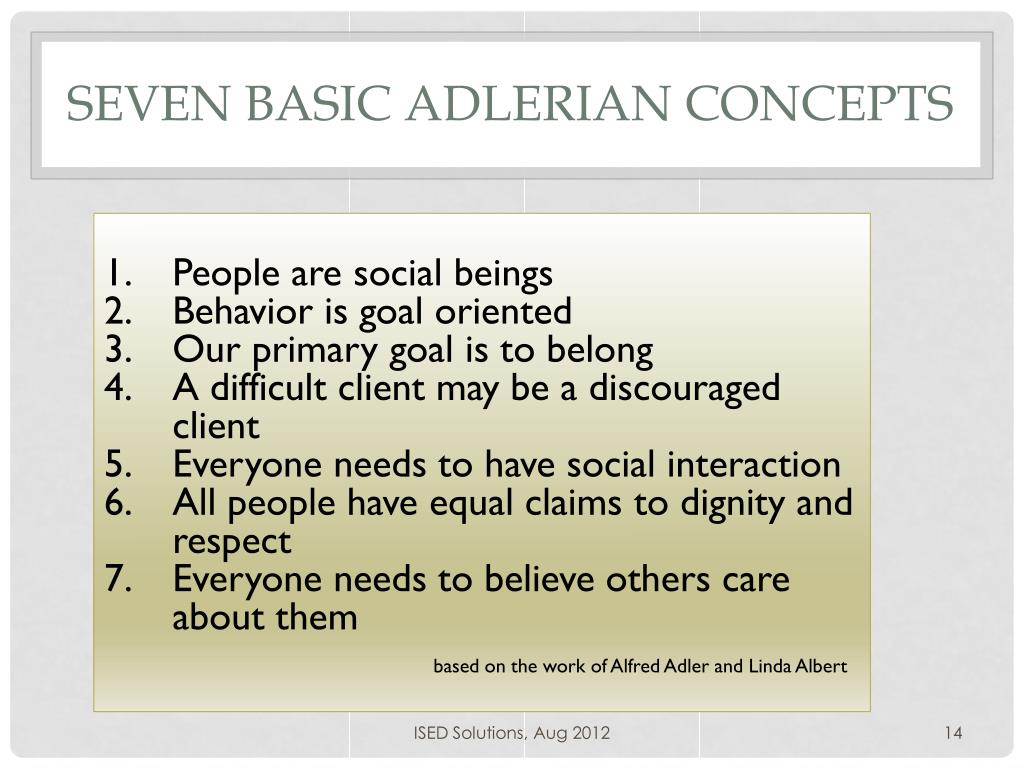 SEVEN BASIC ADLERIAN CONCEPTS

1. People are social beings
2. Behavior is goal oriented
3. Our primary goal is to belong
4. A difficult client may be a discouraged client
5. Everyone needs to have social interaction
6. All people have equal claims to dignity and respect
7. Everyone needs to believe others care about them

based on the work of Alfred Adler and Linda Albert

ISED Solutions, Aug 2012

14